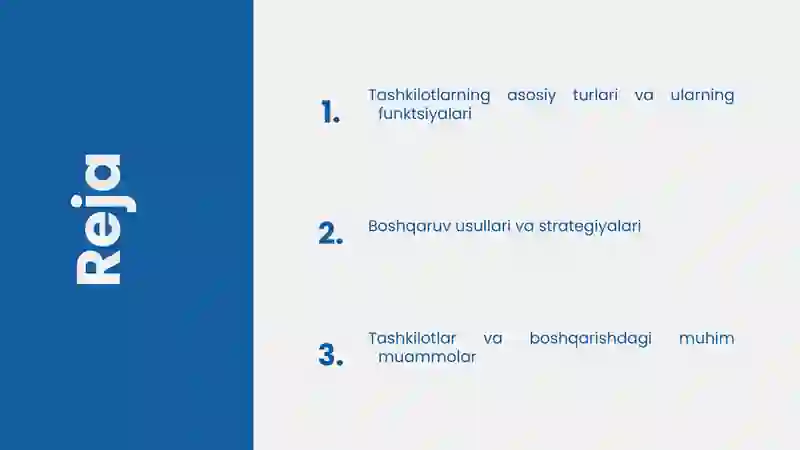 Reja

1. Tashkilotlarning asosiy turlari va ularning funktsiyalari

2. Boshqaruv usullari va strategiyalari

3. Tashkilotlar va boshqarishdagi muhim muammolar